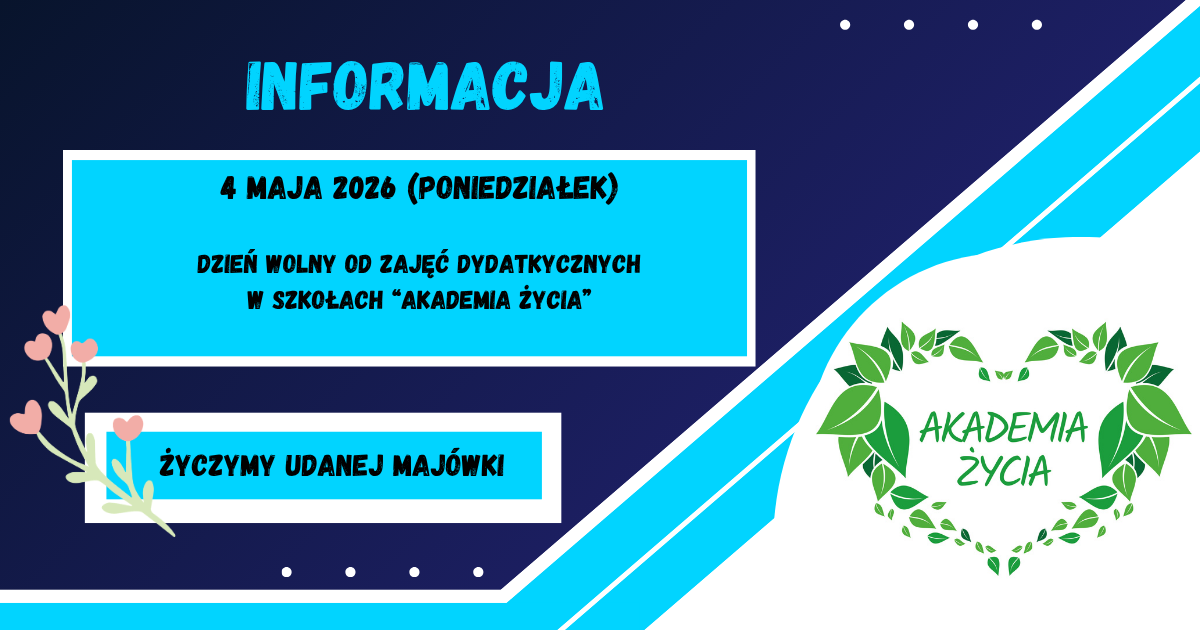 INFORMACJA

4 MAJA 2026 (PONIEDZIAŁEK)

DZIEŃ WOLNY OD ZAJĘĆ DYDATKYCZNYCH W SZKOŁACH “AKADEMIA ŻYCIA”

ŻYCZYMY UDANEJ MAJÓWKI

AKADEMIA ŻYCIA